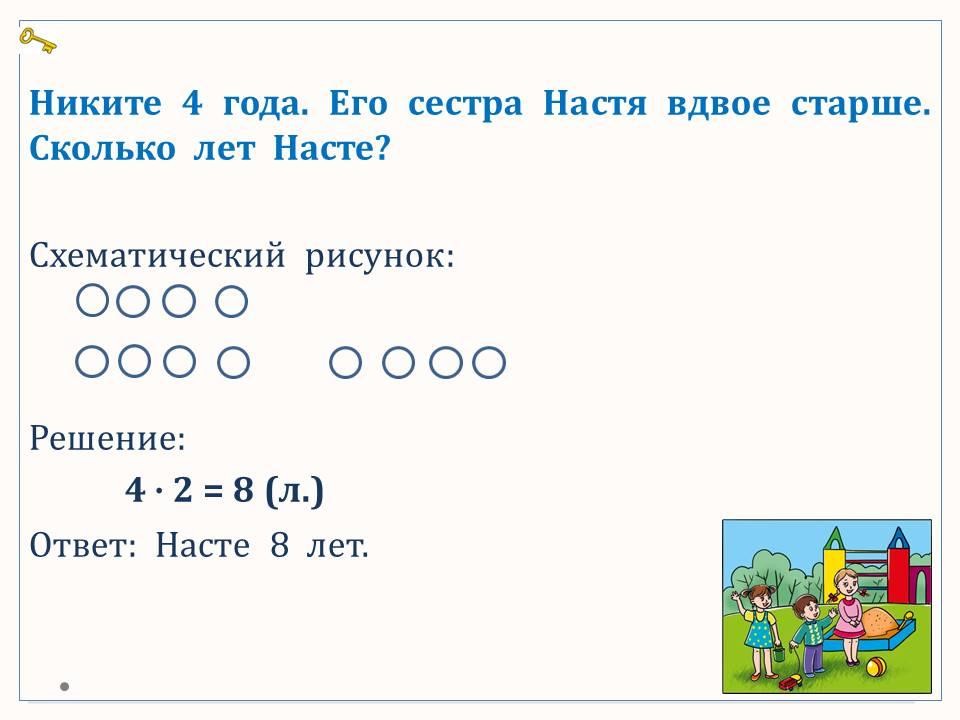 Никите 4 года. Его сестра Настя вдвое старше. Сколько лет Насте?

Схематический рисунок:

Решение:

$4 \cdot 2 = 8$ (л.)

Ответ: Насте 8 лет.